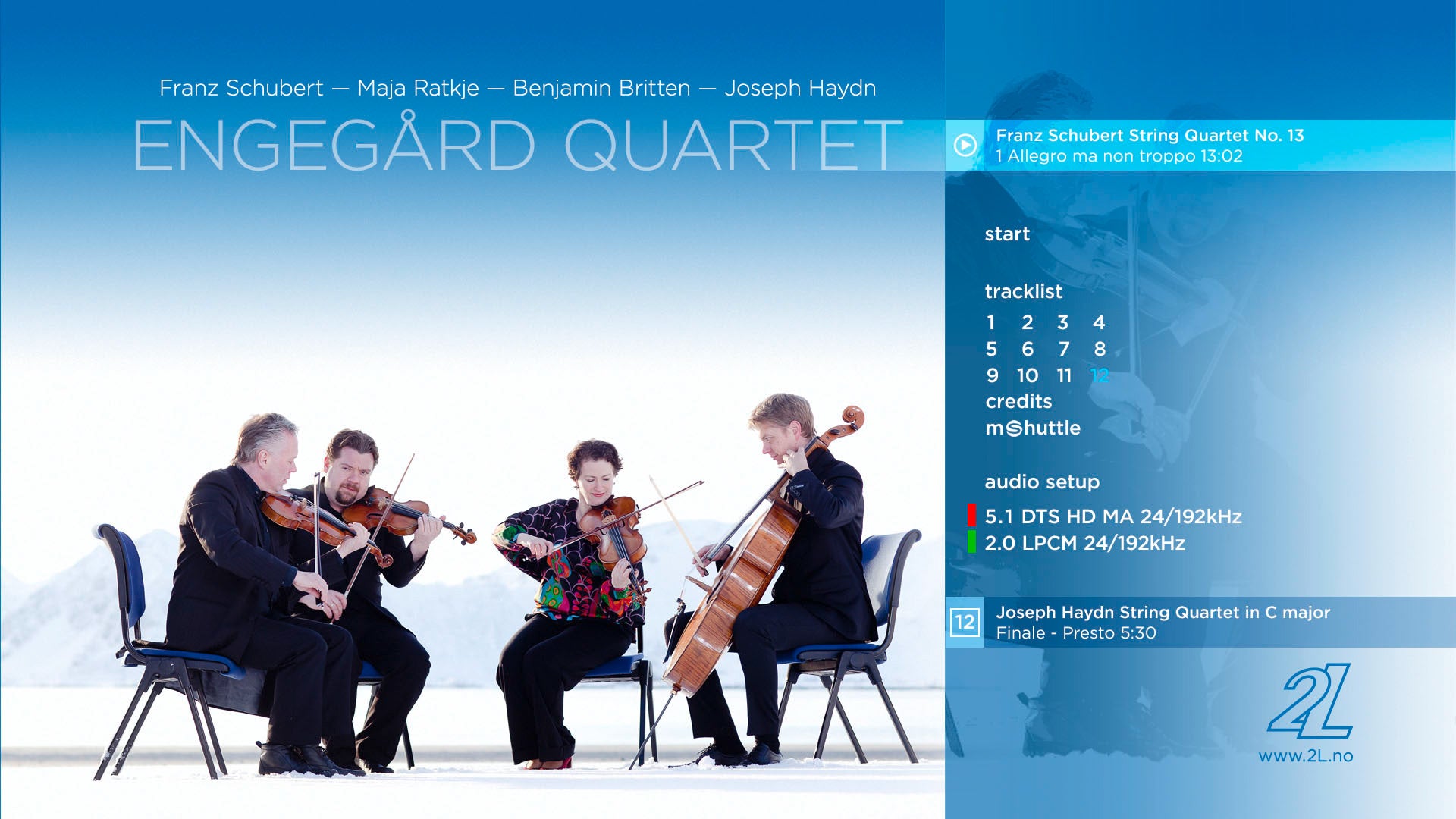 Franz Schubert — Maja Ratkje — Benjamin Britten — Joseph Haydn

ENGEGÅRD QUARTET

Franz Schubert String Quartet No. 13
1 Allegro ma non troppo 13:02

start

tracklist

1 2 3 4
5 6 7 8
9 10 11 12

credits

mShuttle

audio setup

5.1 DTS HD MA 24/192kHz
2.0 LPCM 24/192kHz

12

Joseph Haydn String Quartet in C major
Finale - Presto 5:30

2L
www.2L.no